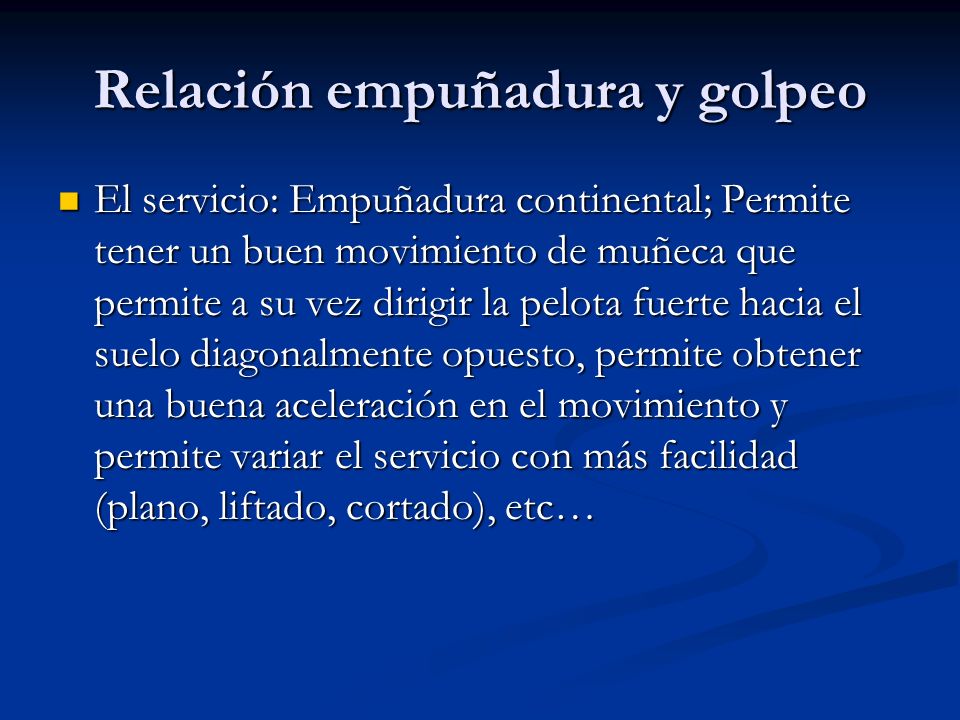 Relación empuñadura y golpeo

El servicio: Empuñadura continental; Permite tener un buen movimiento de muñeca que permite a su vez dirigir la pelota fuerte hacia el suelo diagonalmente opuesto, permite obtener una buena aceleración en el movimiento y permite variar el servicio con más facilidad (plano, liftado, cortado), etc…